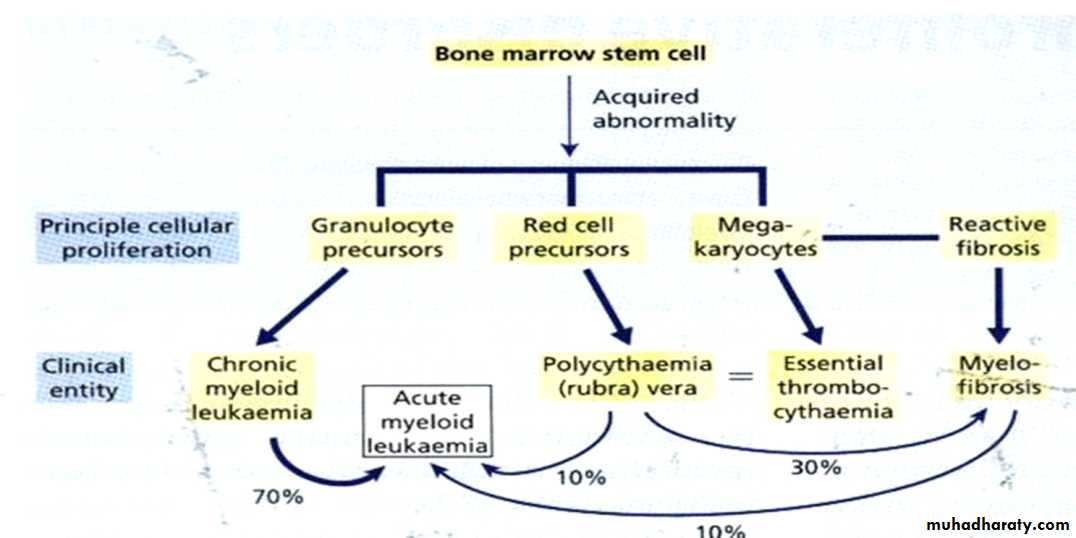 Bone marrow stem cell

Acquired abnormality

Principle cellular proliferation

Granulocyte precursors

Red cell precursors

Mega-karyocytes

Reactive fibrosis

Clinical entity

Chronic myeloid leukaemia

Acute myeloid leukaemia

Polycythaemia (rubra) vera

=

Essential thrombo-cythaemia

Myelo-fibrosis

70%

10%

30%

10%

muhadharaty.com